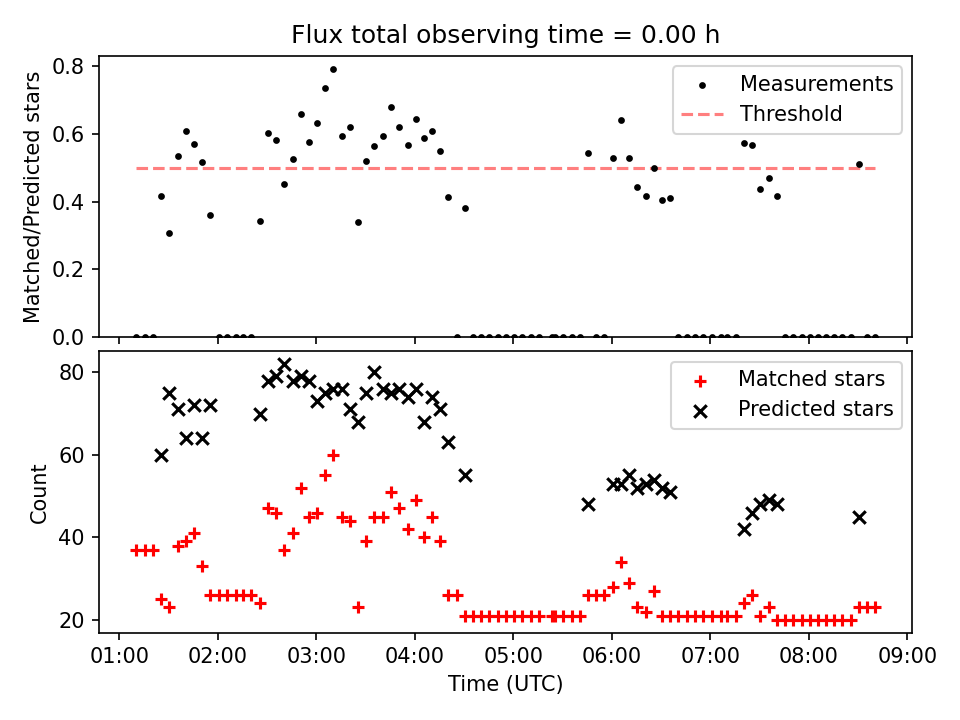 Flux total observing time = 0.00 h

Matched/Predicted stars

0.8
0.6
0.4
0.2
0.0

Measurements
Threshold

Count

80
60
40
20

Matched stars
Predicted stars

01:00 02:00 03:00 04:00 05:00 06:00 07:00 08:00 09:00

Time (UTC)